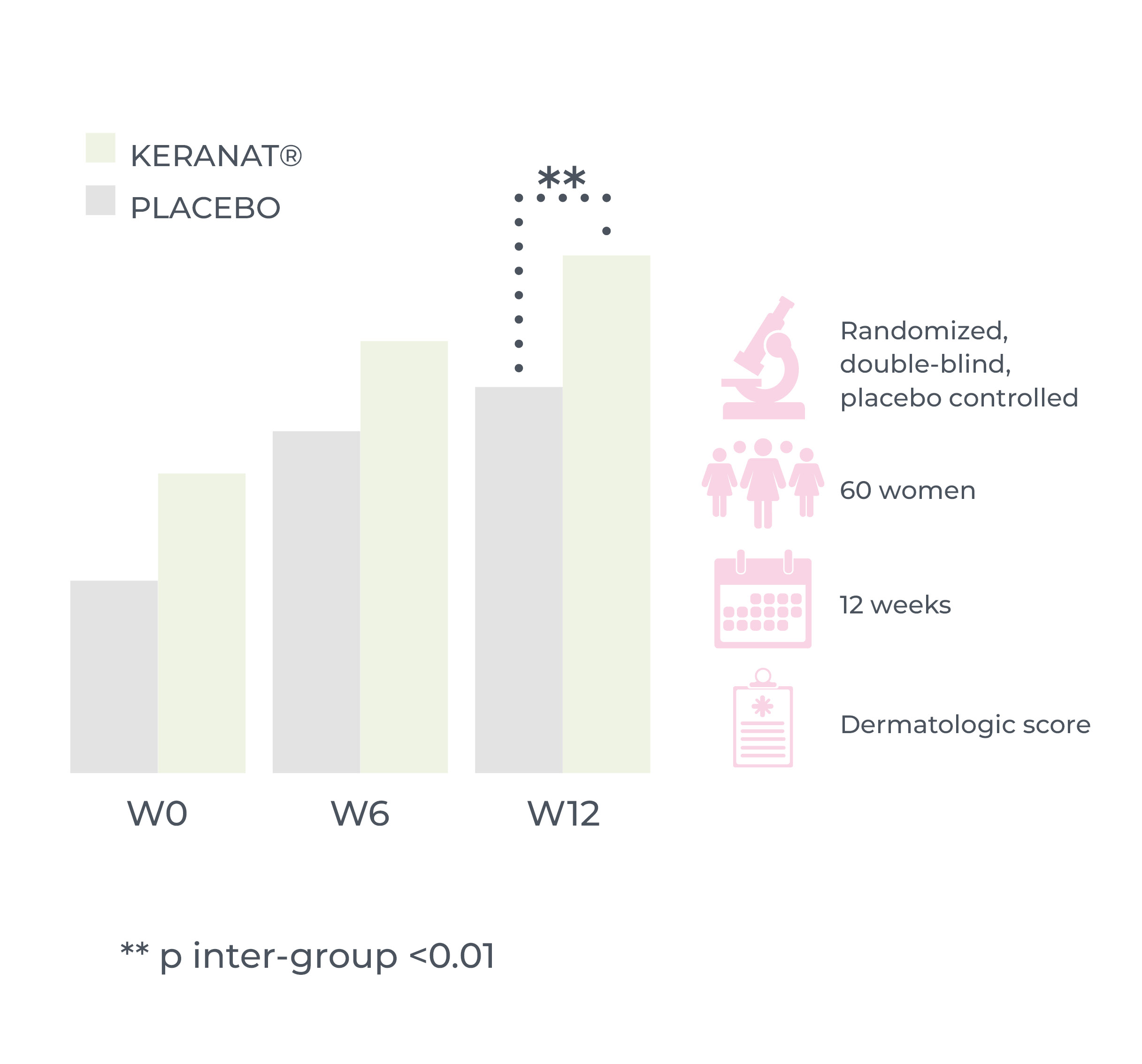 KERANAT®
PLACEBO

**

W0 W6 W12

Randomized, double-blind, placebo controlled

60 women

12 weeks

Dermatologic score

** p inter-group <0.01